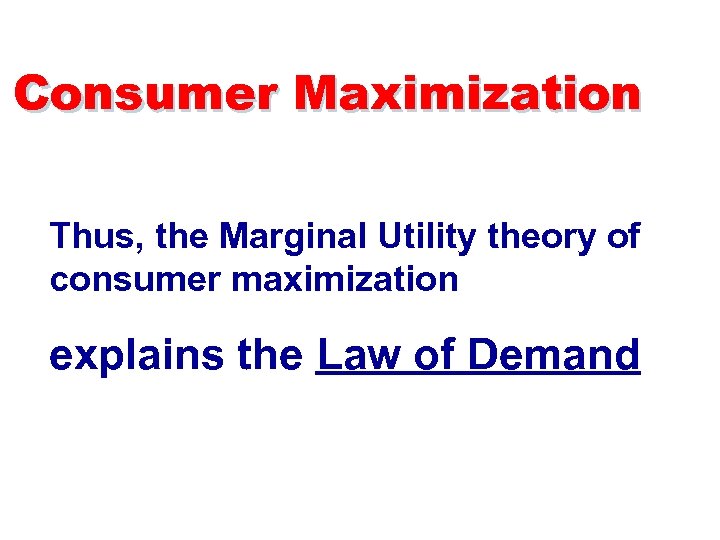 Consumer Maximization

Thus, the Marginal Utility theory of consumer maximization

explains the Law of Demand